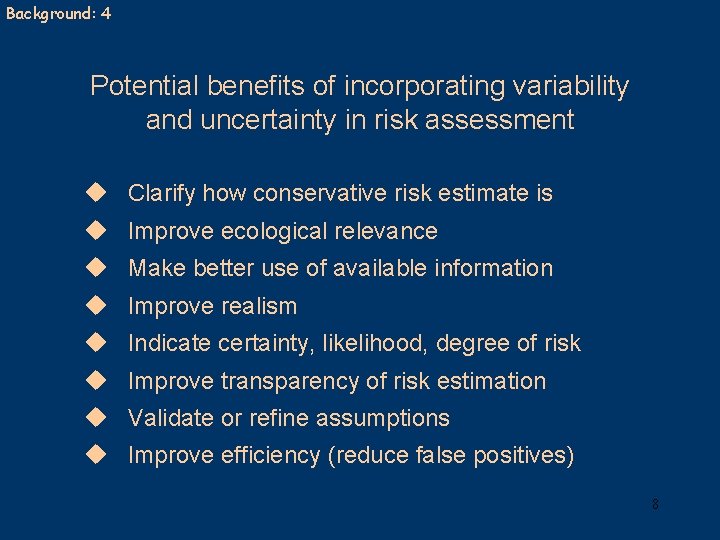 Background: 4

Potential benefits of incorporating variability and uncertainty in risk assessment

◆ Clarify how conservative risk estimate is
◆ Improve ecological relevance
◆ Make better use of available information
◆ Improve realism
◆ Indicate certainty, likelihood, degree of risk
◆ Improve transparency of risk estimation
◆ Validate or refine assumptions
◆ Improve efficiency (reduce false positives)

8